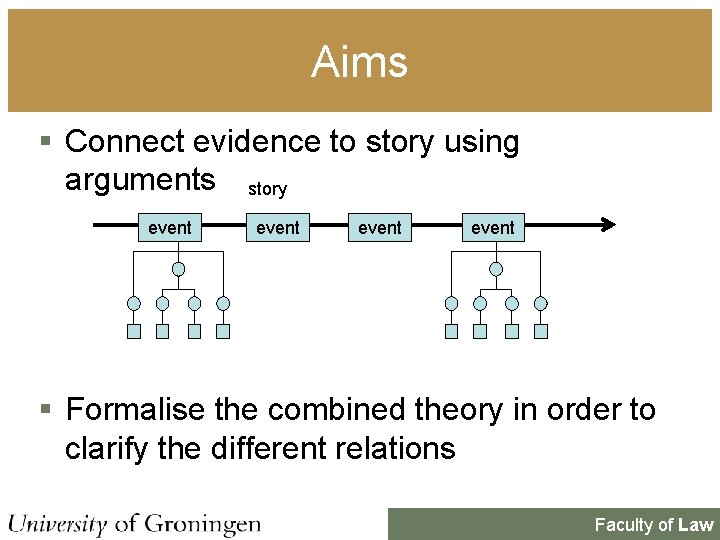 Aims

▪ Connect evidence to story using arguments

story

event event event event

▪ Formalise the combined theory in order to clarify the different relations

University of Groningen

Faculty of Law